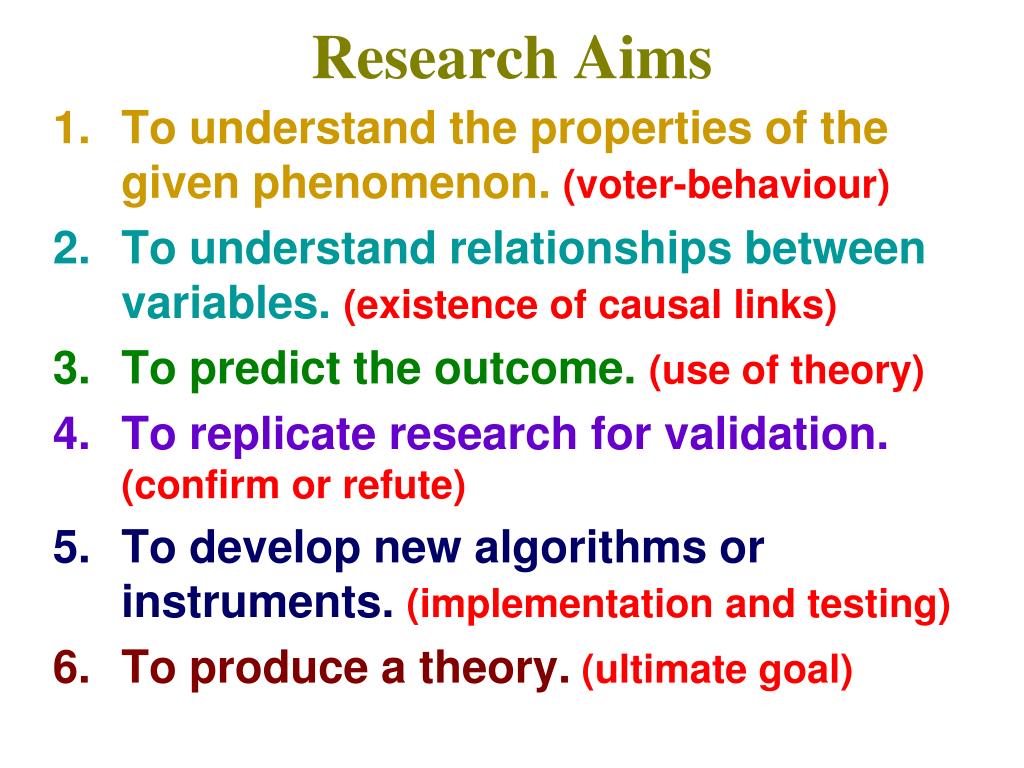 Research Aims

1. To understand the properties of the given phenomenon. (voter-behaviour)
2. To understand relationships between variables. (existence of causal links)
3. To predict the outcome. (use of theory)
4. To replicate research for validation. (confirm or refute)
5. To develop new algorithms or instruments. (implementation and testing)
6. To produce a theory. (ultimate goal)